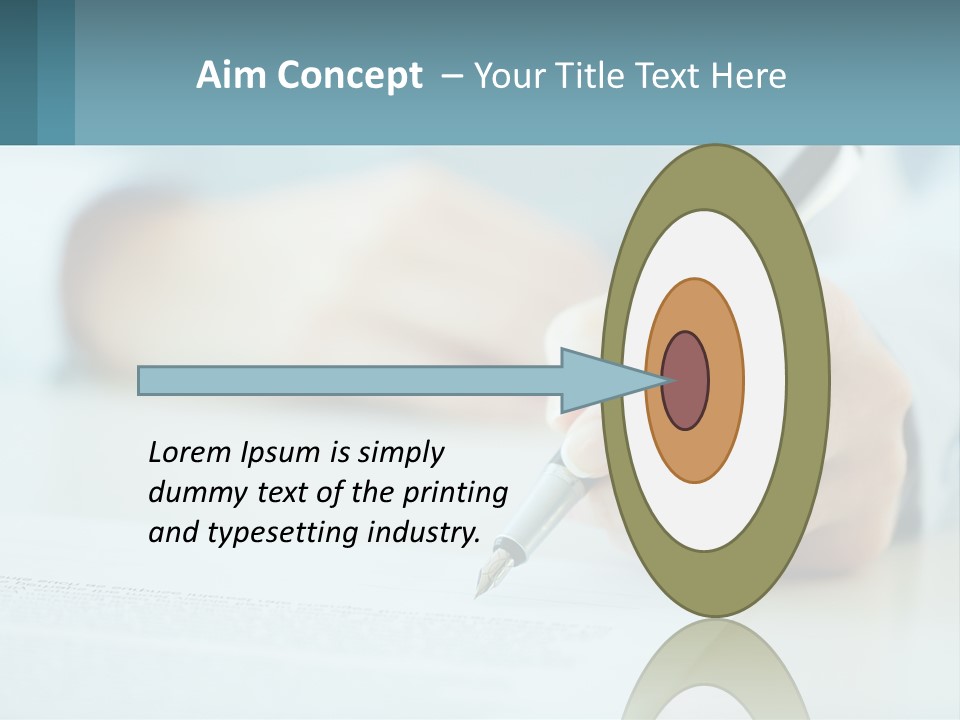 Aim Concept – Your Title Text Here

Lorem Ipsum is simply dummy text of the printing and typesetting industry.